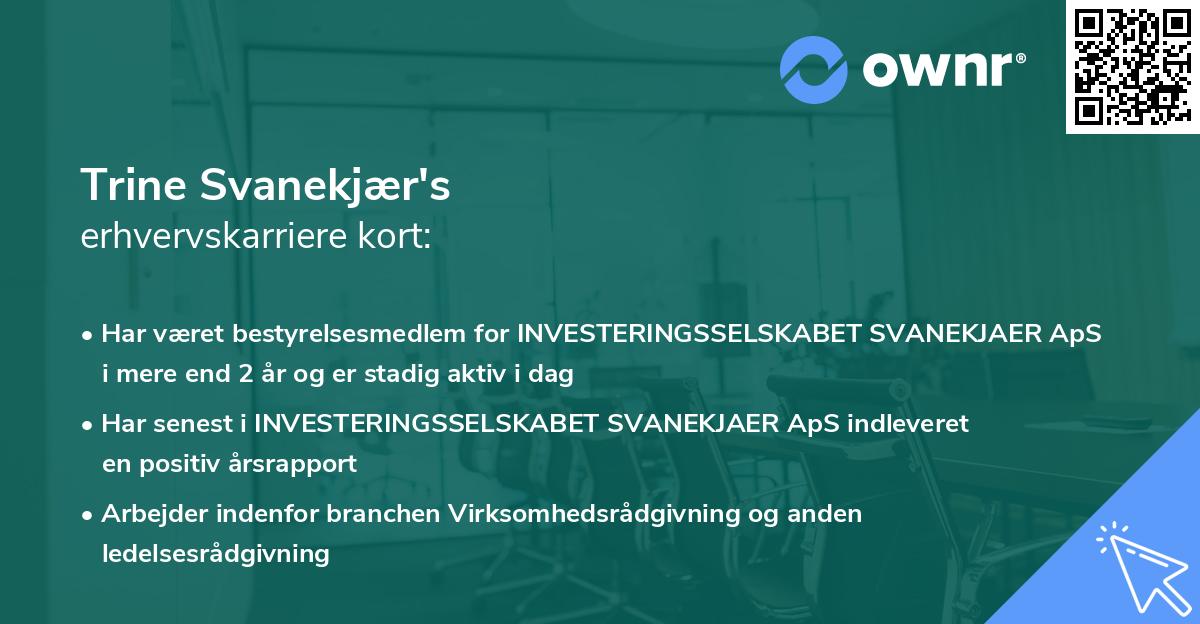 ownr®

Trine Svanekjær's
erhvervskarriere kort:

• Har været bestyrelsesmedlem for INVESTERINGSSELSKABET SVANEKJAER ApS i mere end 2 år og er stadig aktiv i dag

• Har senest i INVESTERINGSSELSKABET SVANEKJAER ApS indleveret en positiv årsrapport

• Arbejder indenfor branchen Virksomhedsrådgivning og anden ledelsesrådgivning